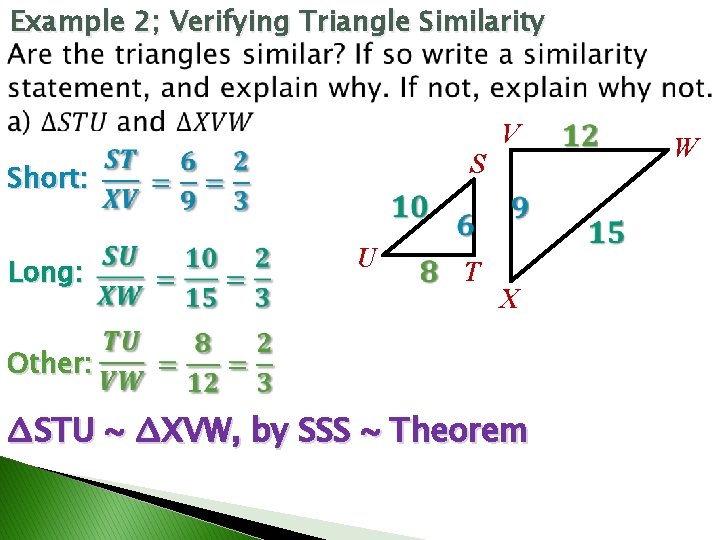 Example 2; Verifying Triangle Similarity

Are the triangles similar? If so write a similarity statement, and explain why. If not, explain why not.

a) $\Delta STU$ and $\Delta XVW$

Short: $\frac{ST}{XV} = \frac{6}{9} = \frac{2}{3}$

Long: $\frac{SU}{XW} = \frac{10}{15} = \frac{2}{3}$

Other: $\frac{TU}{VW} = \frac{8}{12} = \frac{2}{3}$

V 12 W
S
10 6 9 15
U 8 T
X

ΔSTU ~ ΔXVW, by SSS ~ Theorem